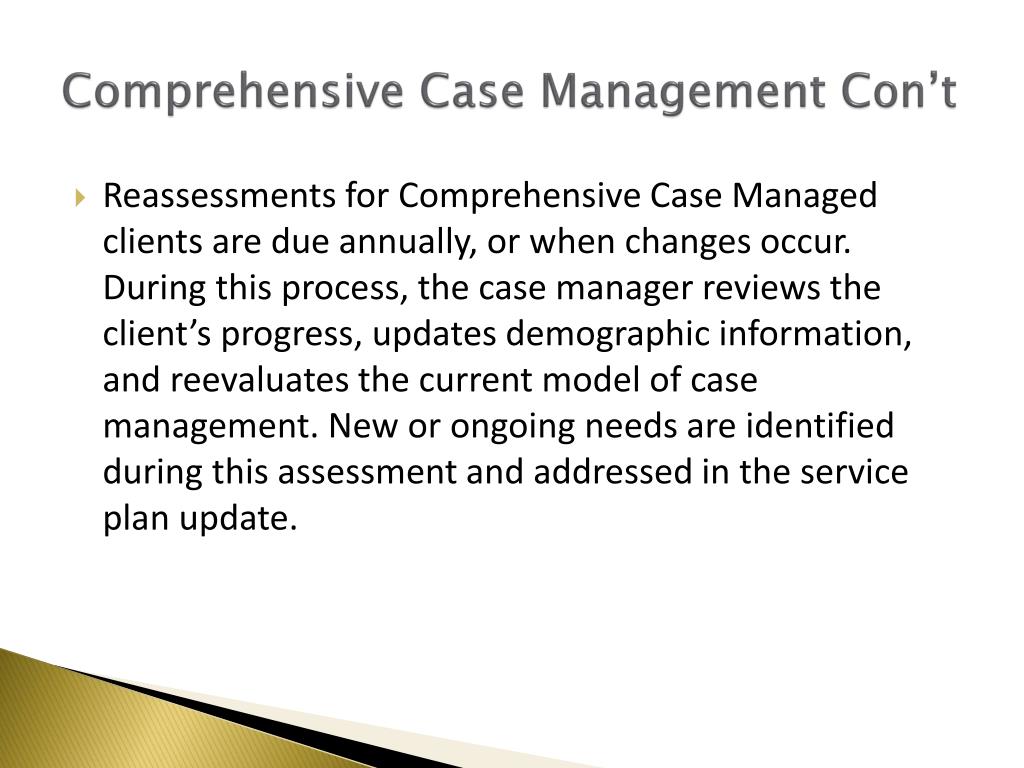 Comprehensive Case Management Con’t

Reassessments for Comprehensive Case Managed clients are due annually, or when changes occur. During this process, the case manager reviews the client’s progress, updates demographic information, and reevaluates the current model of case management. New or ongoing needs are identified during this assessment and addressed in the service plan update.